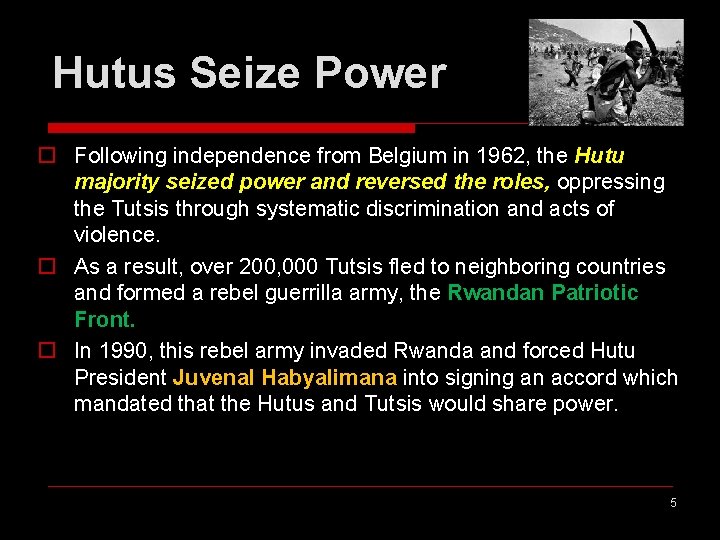 Hutus Seize Power

Following independence from Belgium in 1962, the Hutu majority seized power and reversed the roles, oppressing the Tutsis through systematic discrimination and acts of violence.

As a result, over 200,000 Tutsis fled to neighboring countries and formed a rebel guerrilla army, the Rwandan Patriotic Front.

In 1990, this rebel army invaded Rwanda and forced Hutu President Juvenal Habyalimana into signing an accord which mandated that the Hutus and Tutsis would share power.

5